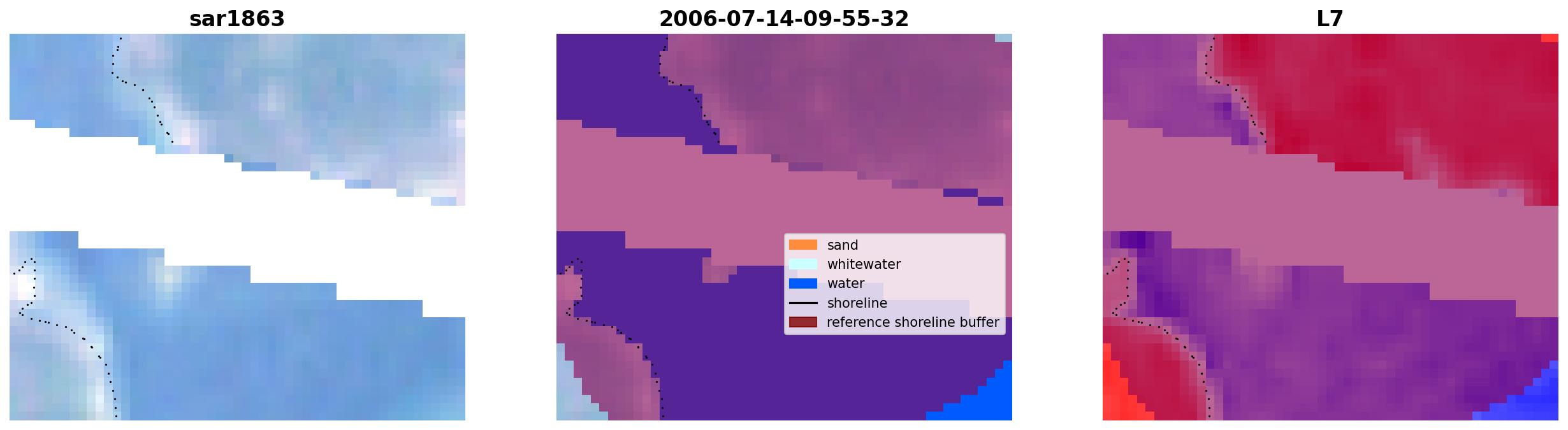 sar1863

2006-07-14-09-55-32

L7

sand
whitewater
water
shoreline
reference shoreline buffer